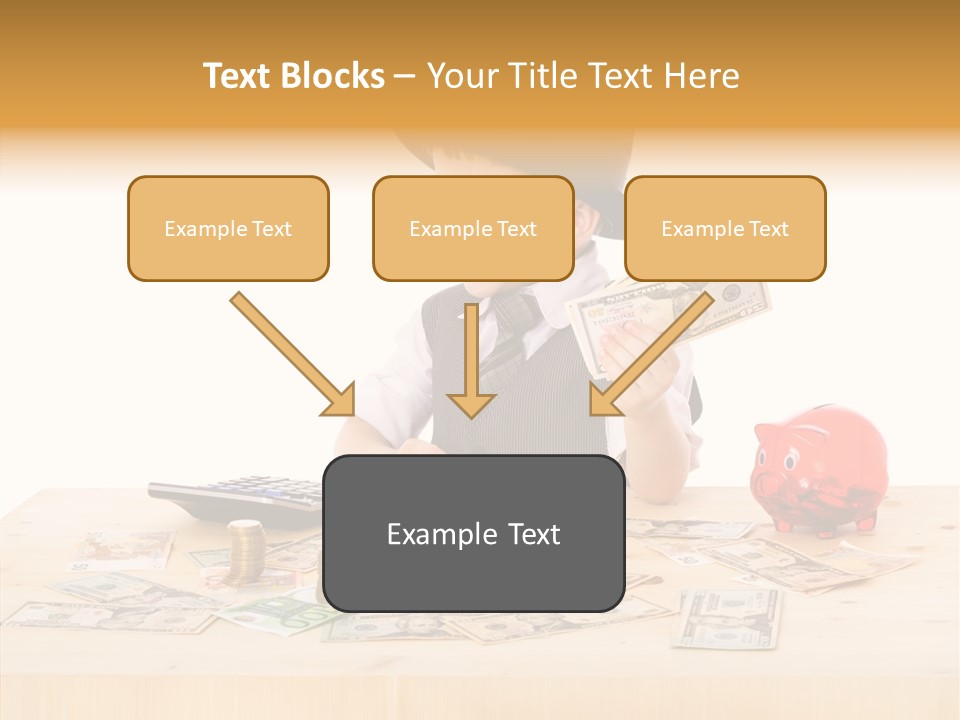 Text Blocks – Your Title Text Here

Example Text

Example Text

Example Text

Example Text